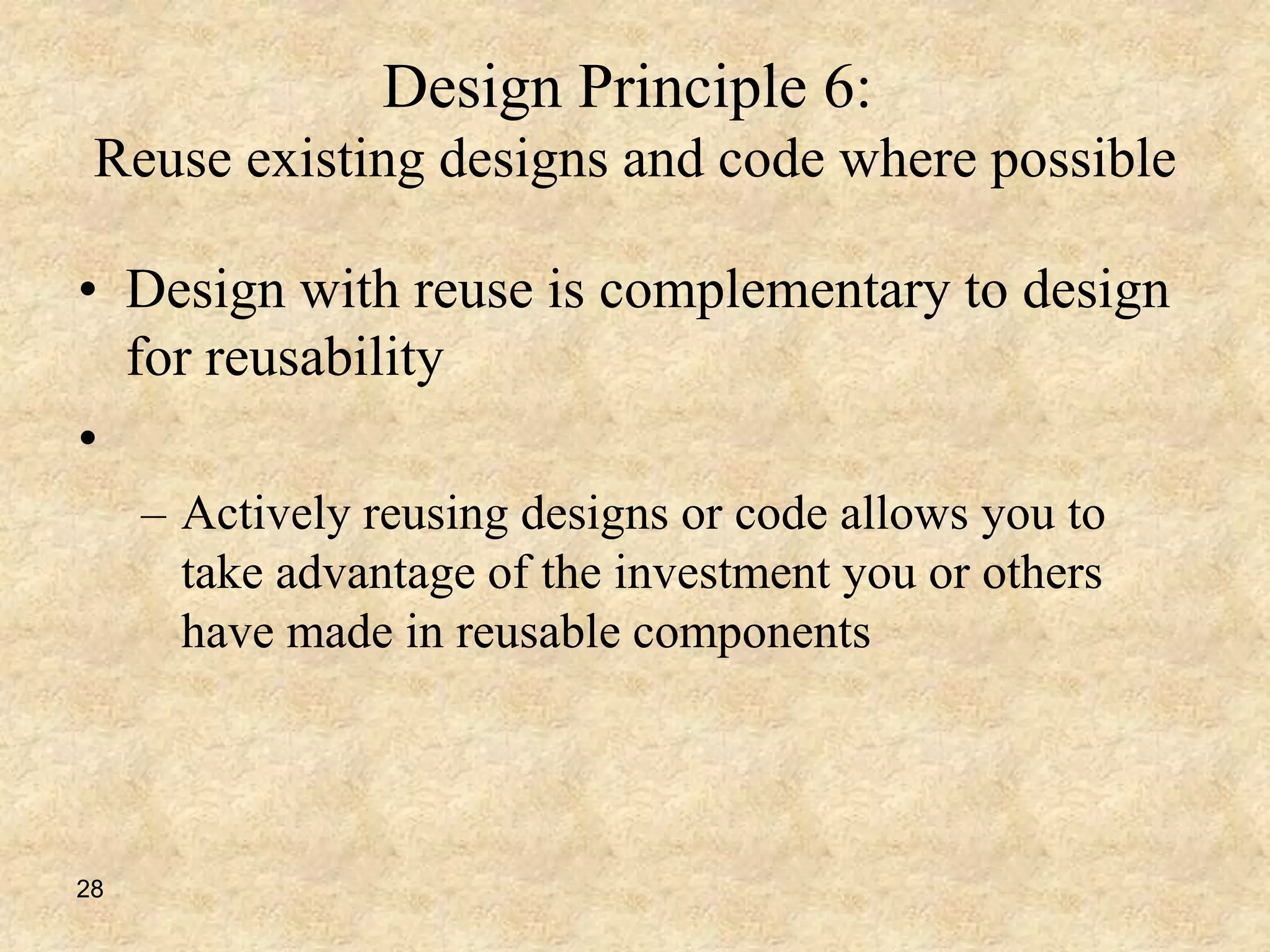 Design Principle 6:
Reuse existing designs and code where possible

• Design with reuse is complementary to design for reusability

•

– Actively reusing designs or code allows you to take advantage of the investment you or others have made in reusable components

28